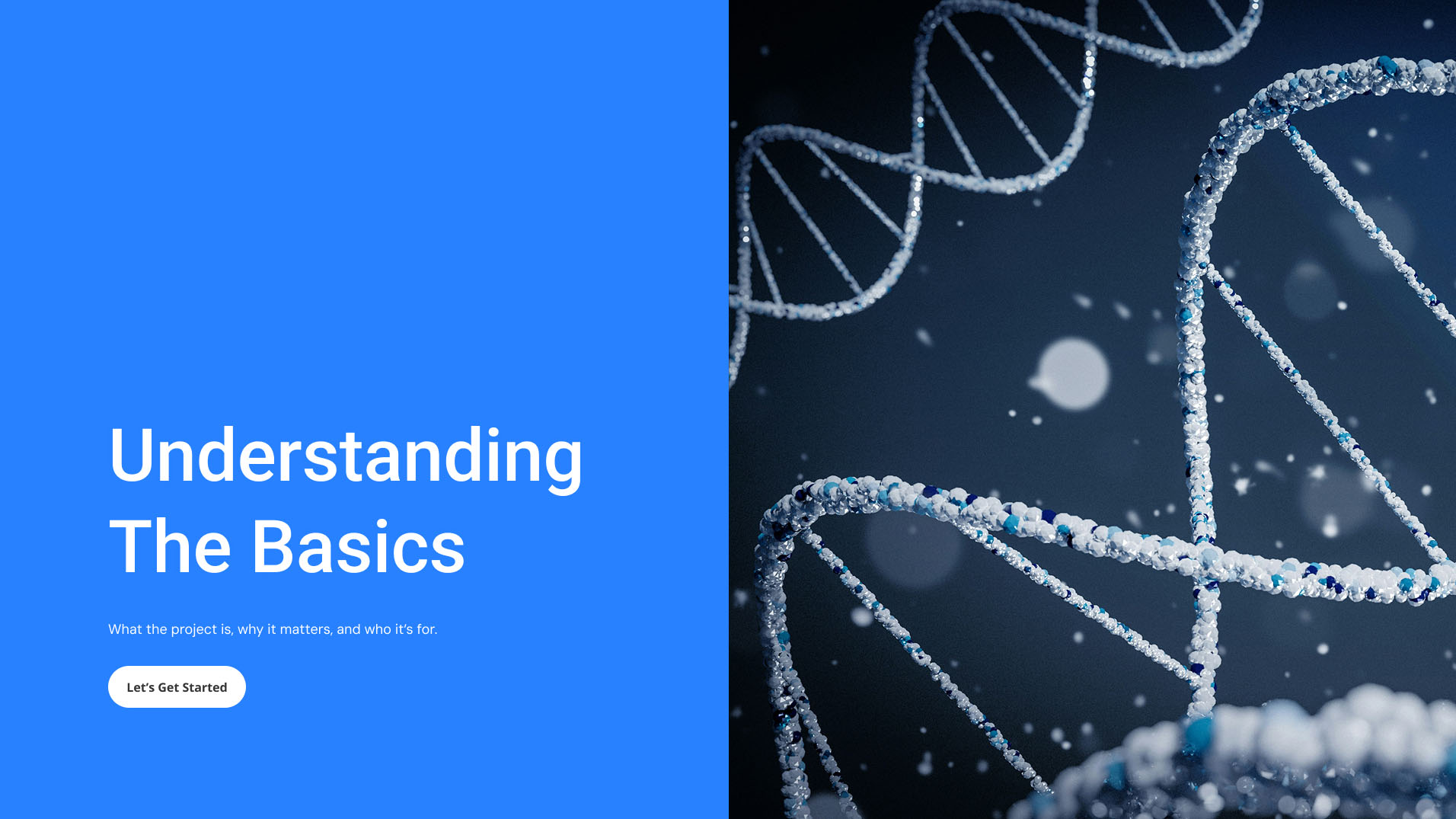 Understanding The Basics

What the project is, why it matters, and who it's for.

Let's Get Started